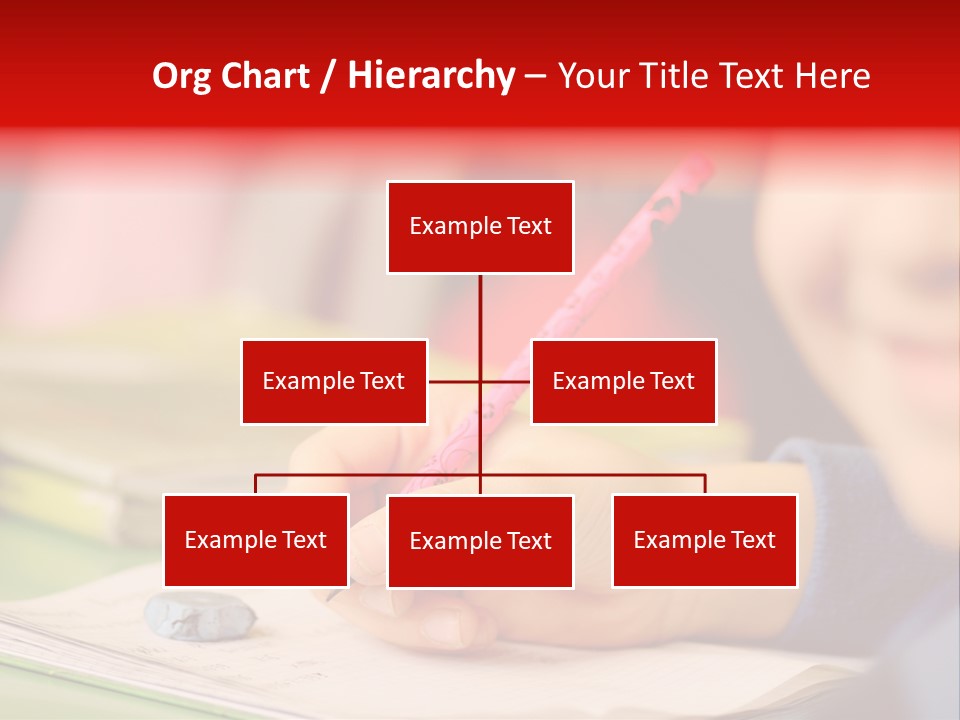 Org Chart / Hierarchy – Your Title Text Here

Example Text

Example Text

Example Text

Example Text

Example Text

Example Text